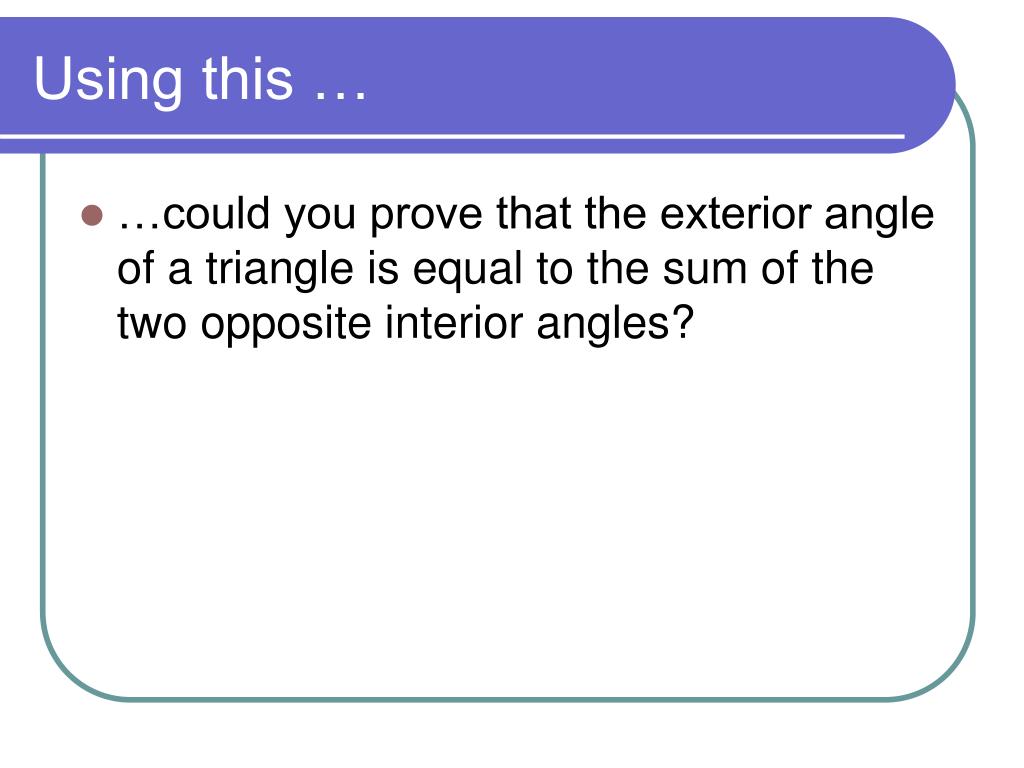 Using this …

…could you prove that the exterior angle of a triangle is equal to the sum of the two opposite interior angles?